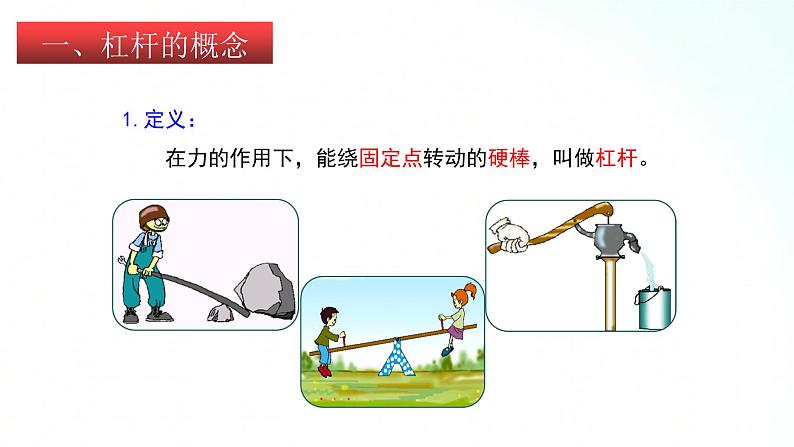 一、杠杆的概念

1. 定义：

在力的作用下，能绕固定点转动的硬棒，叫做杠杆。